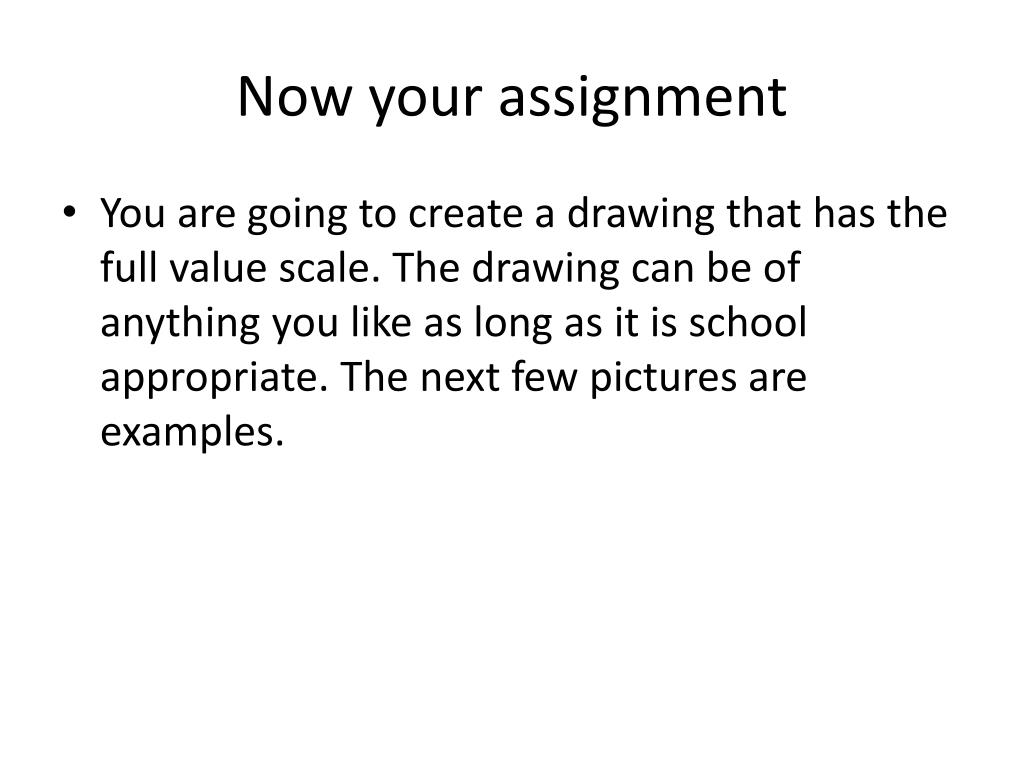 Now your assignment

• You are going to create a drawing that has the full value scale. The drawing can be of anything you like as long as it is school appropriate. The next few pictures are examples.